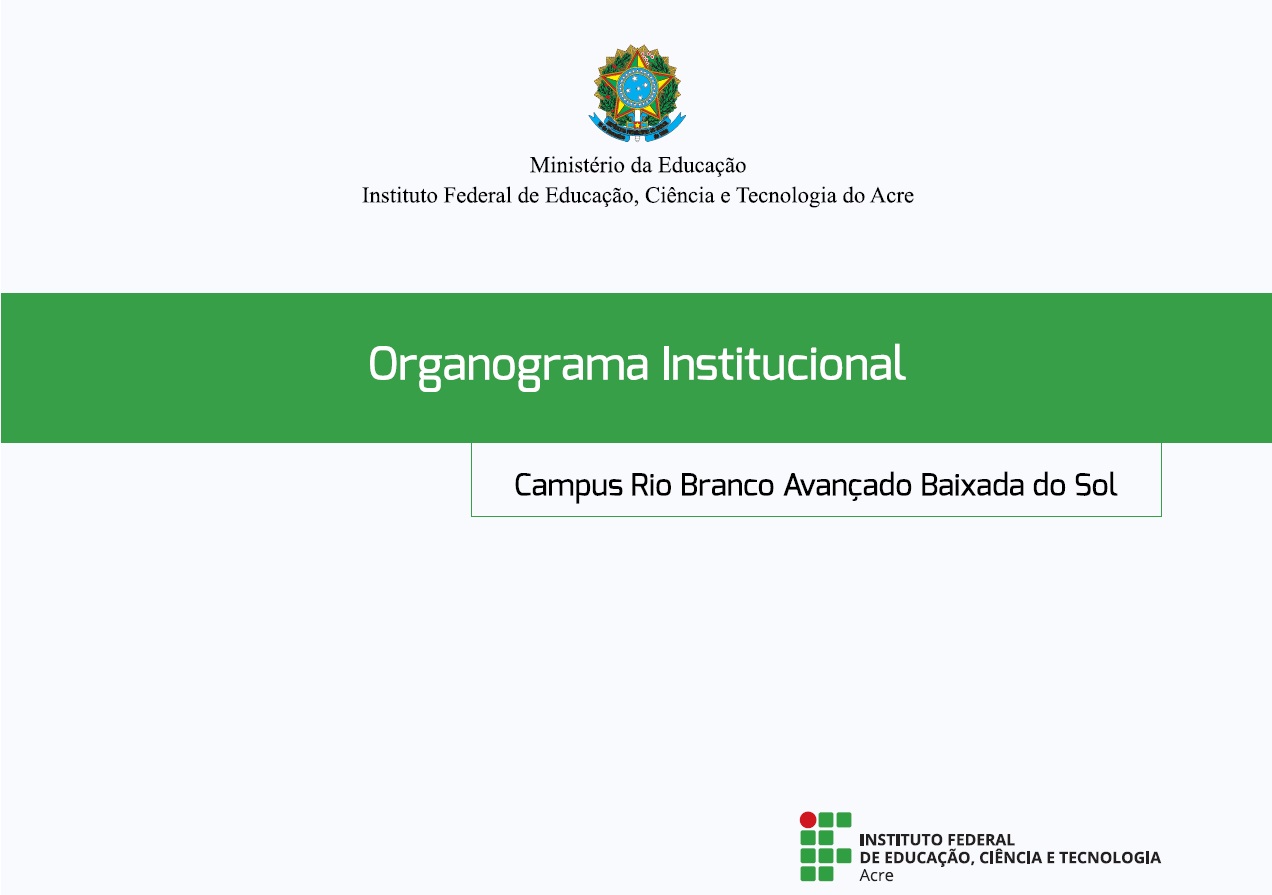 Ministério da Educação
Instituto Federal de Educação, Ciência e Tecnologia do Acre

Organograma Institucional

Campus Rio Branco Avançado Baixada do Sol

INSTITUTO FEDERAL
DE EDUCAÇÃO, CIÊNCIA E TECNOLOGIA
Acre